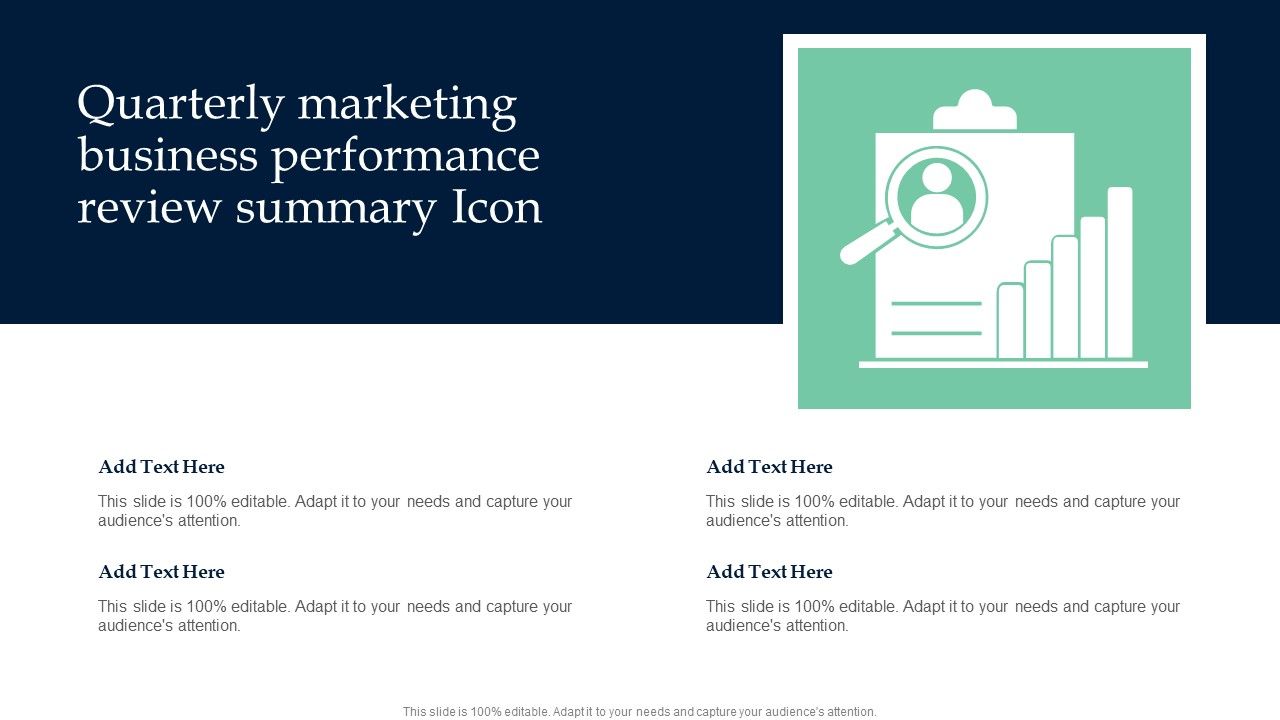 Quarterly marketing business performance review summary Icon

Add Text Here

This slide is 100% editable. Adapt it to your needs and capture your audience's attention.

Add Text Here

This slide is 100% editable. Adapt it to your needs and capture your audience's attention.

Add Text Here

This slide is 100% editable. Adapt it to your needs and capture your audience's attention.

Add Text Here

This slide is 100% editable. Adapt it to your needs and capture your audience's attention.

This slide is 100% editable. Adapt it to your needs and capture your audience's attention.